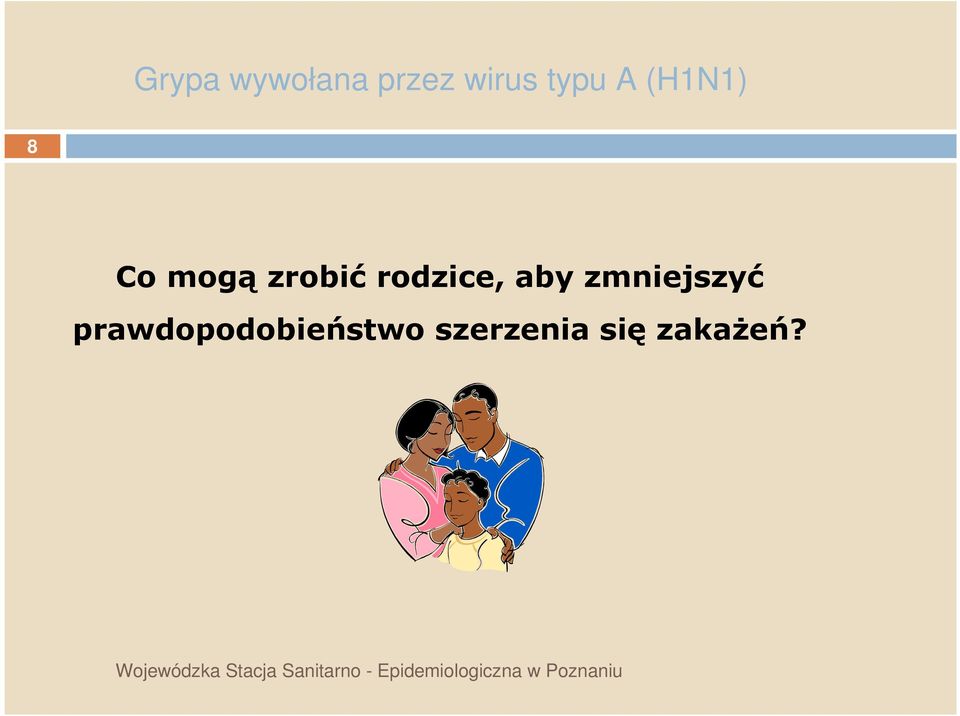 Grypa wywołana przez wirus typu A (H1N1)

8

Co mogą zrobić rodzice, aby zmniejszyć prawdopodobieństwo szerzenia się zakażeń?

Wojewódzka Stacja Sanitarno - Epidemiologiczna w Poznaniu